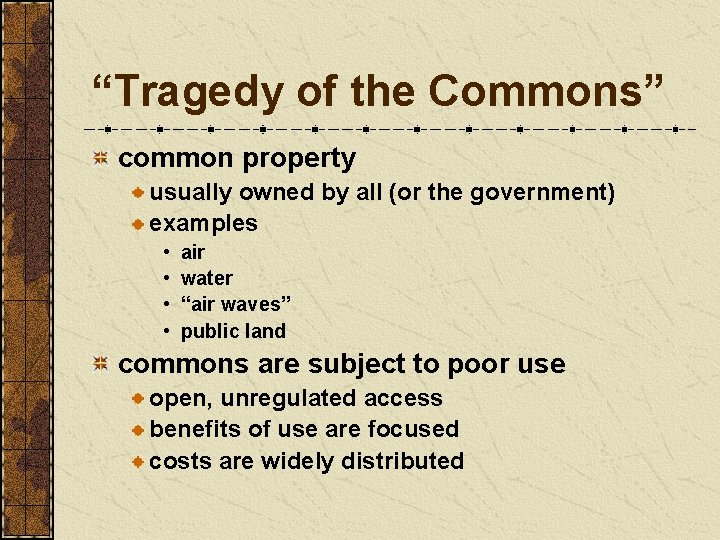 “Tragedy of the Commons”

common property
usually owned by all (or the government)
examples
• air
• water
• “air waves”
• public land

commons are subject to poor use
open, unregulated access
benefits of use are focused
costs are widely distributed